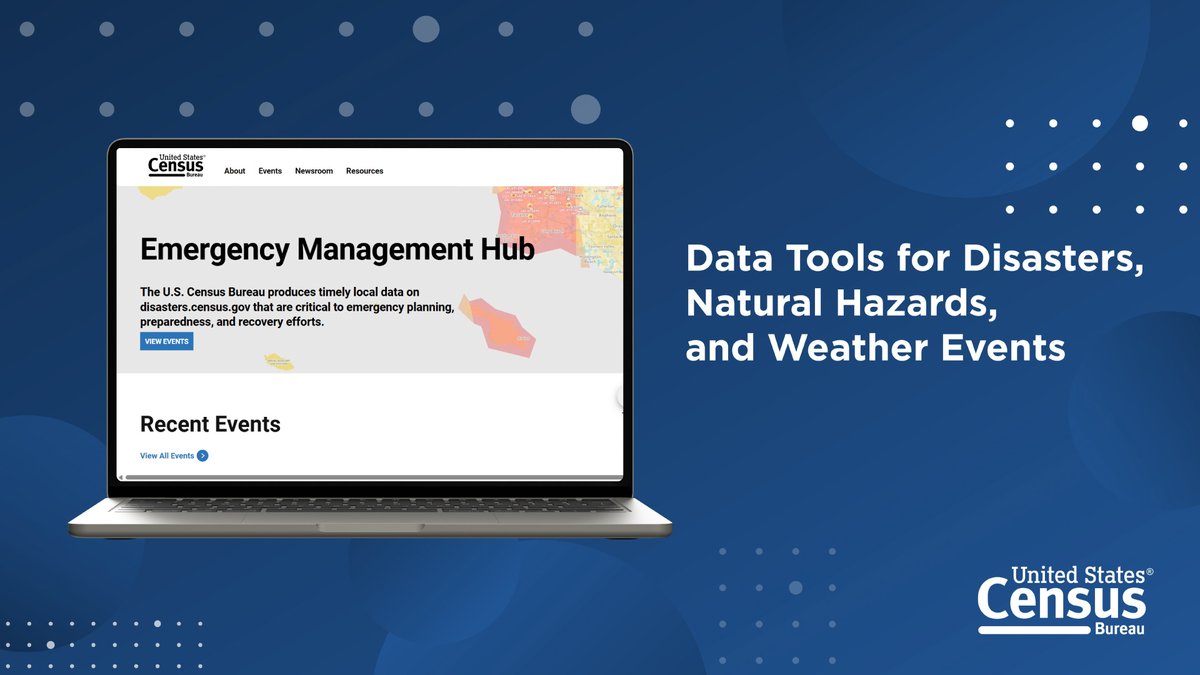 United States® Census Bureau

About Events Newsroom Resources

Emergency Management Hub

The U.S. Census Bureau produces timely local data on disasters.census.gov that are critical to emergency planning, preparedness, and recovery efforts.

VIEW EVENTS

Recent Events

View All Events

Data Tools for Disasters, Natural Hazards, and Weather Events

United States® Census Bureau